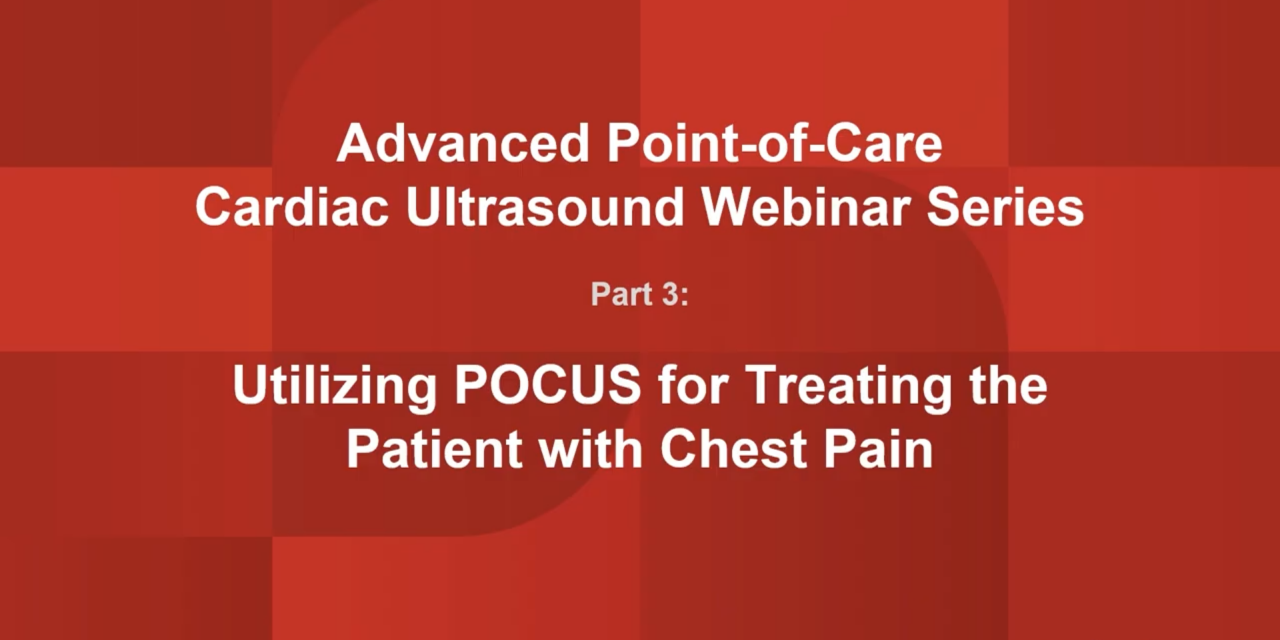 Advanced Point-of-Care Cardiac Ultrasound Webinar Series

Part 3:

Utilizing POCUS for Treating the Patient with Chest Pain